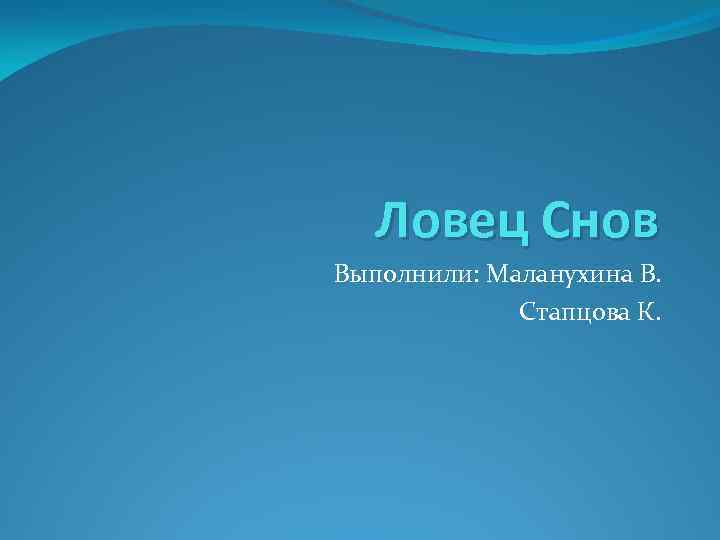 Ловец Снов

Выполнили: Маланухина В.
Стапцова К.